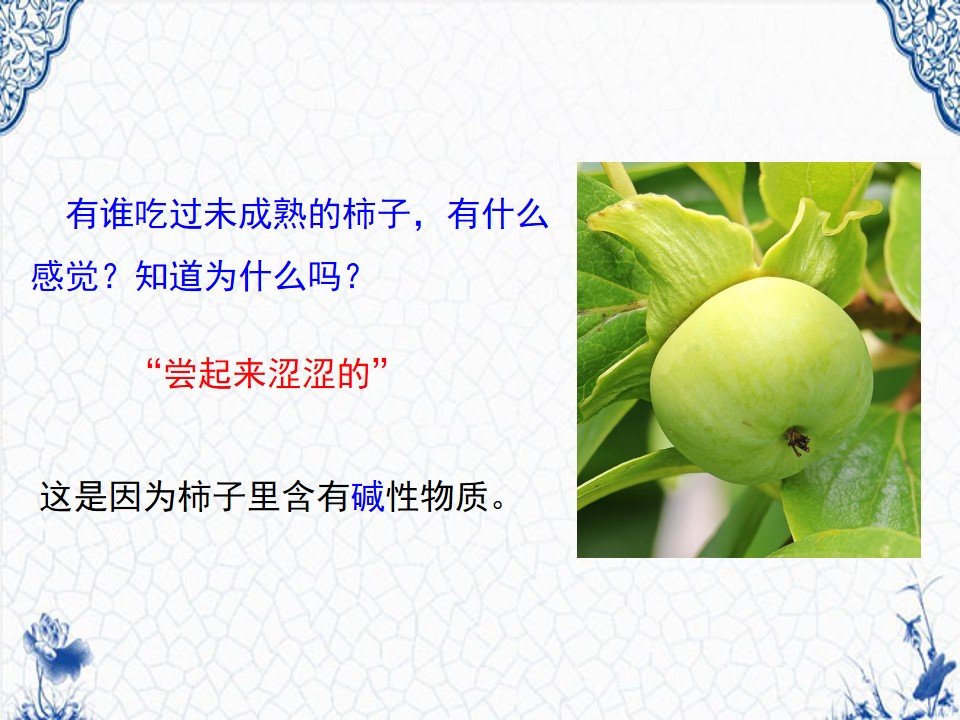 有谁吃过未成熟的柿子，有什么感觉？知道为什么吗？

“尝起来涩涩的”

这是因为柿子里含有碱性物质。